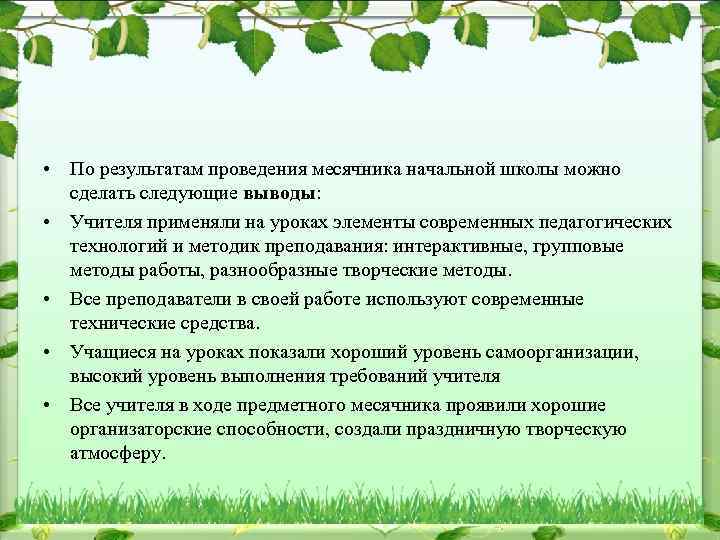 • По результатам проведения месячника начальной школы можно сделать следующие **выводы**:

• Учителя применяли на уроках элементы современных педагогических технологий и методик преподавания: интерактивные, групповые методы работы, разнообразные творческие методы.

• Все преподаватели в своей работе используют современные технические средства.

• Учащиеся на уроках показали хороший уровень самоорганизации, высокий уровень выполнения требований учителя

• Все учителя в ходе предметного месячника проявили хорошие организаторские способности, создали праздничную творческую атмосферу.